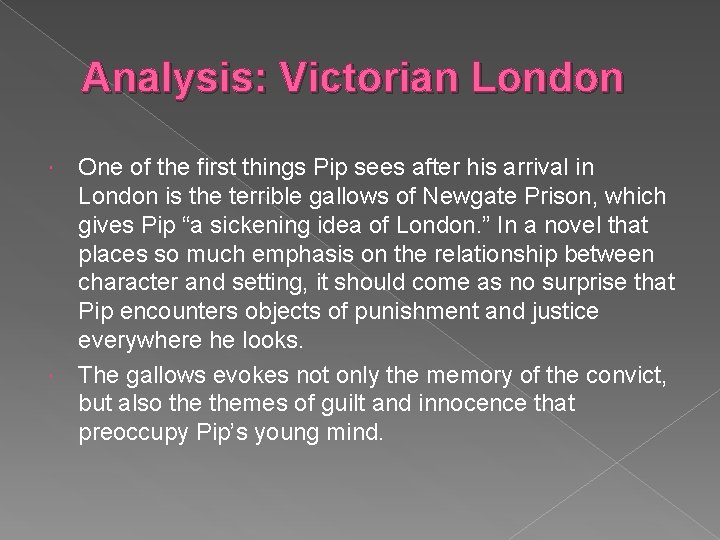 Analysis: Victorian London

One of the first things Pip sees after his arrival in London is the terrible gallows of Newgate Prison, which gives Pip “a sickening idea of London.” In a novel that places so much emphasis on the relationship between character and setting, it should come as no surprise that Pip encounters objects of punishment and justice everywhere he looks.

The gallows evokes not only the memory of the convict, but also the themes of guilt and innocence that preoccupy Pip’s young mind.